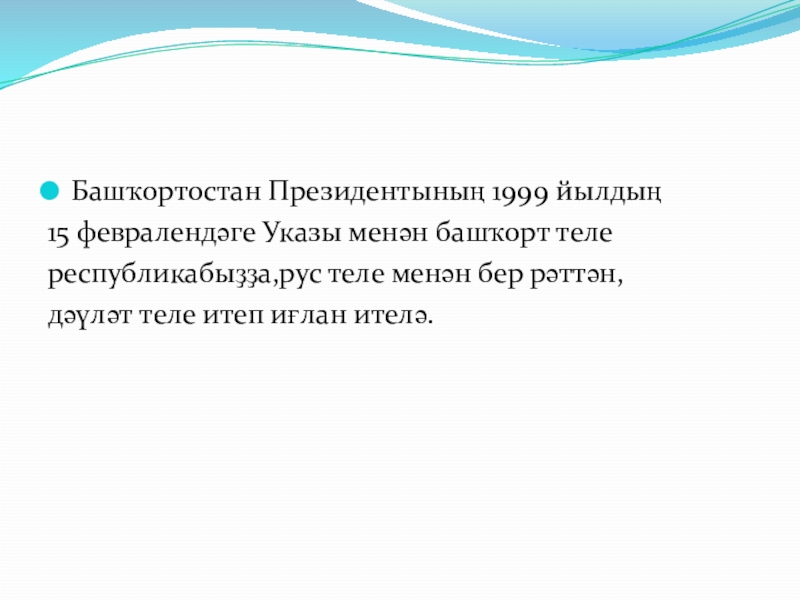 Башҡортостан Президентының 1999 йылдың 15 февралендәге Указы менән башҡорт теле республикабыҙҙа,рус теле менән бер рәттән, дәүләт теле итеп иғлан ителә.